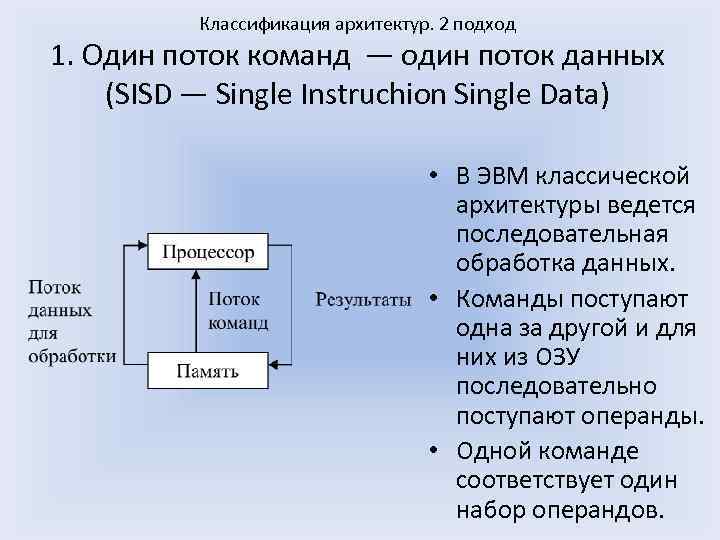 Классификация архитектур. 2 подход

1. Один поток команд — один поток данных (SISD — Single Instruchion Single Data)

Процессор

Поток данных для обработки

Поток команд

Результаты

Память

• В ЭВМ классической архитектуры ведется последовательная обработка данных.
• Команды поступают одна за другой и для них из ОЗУ последовательно поступают операнды.
• Одной команде соответствует один набор операндов.